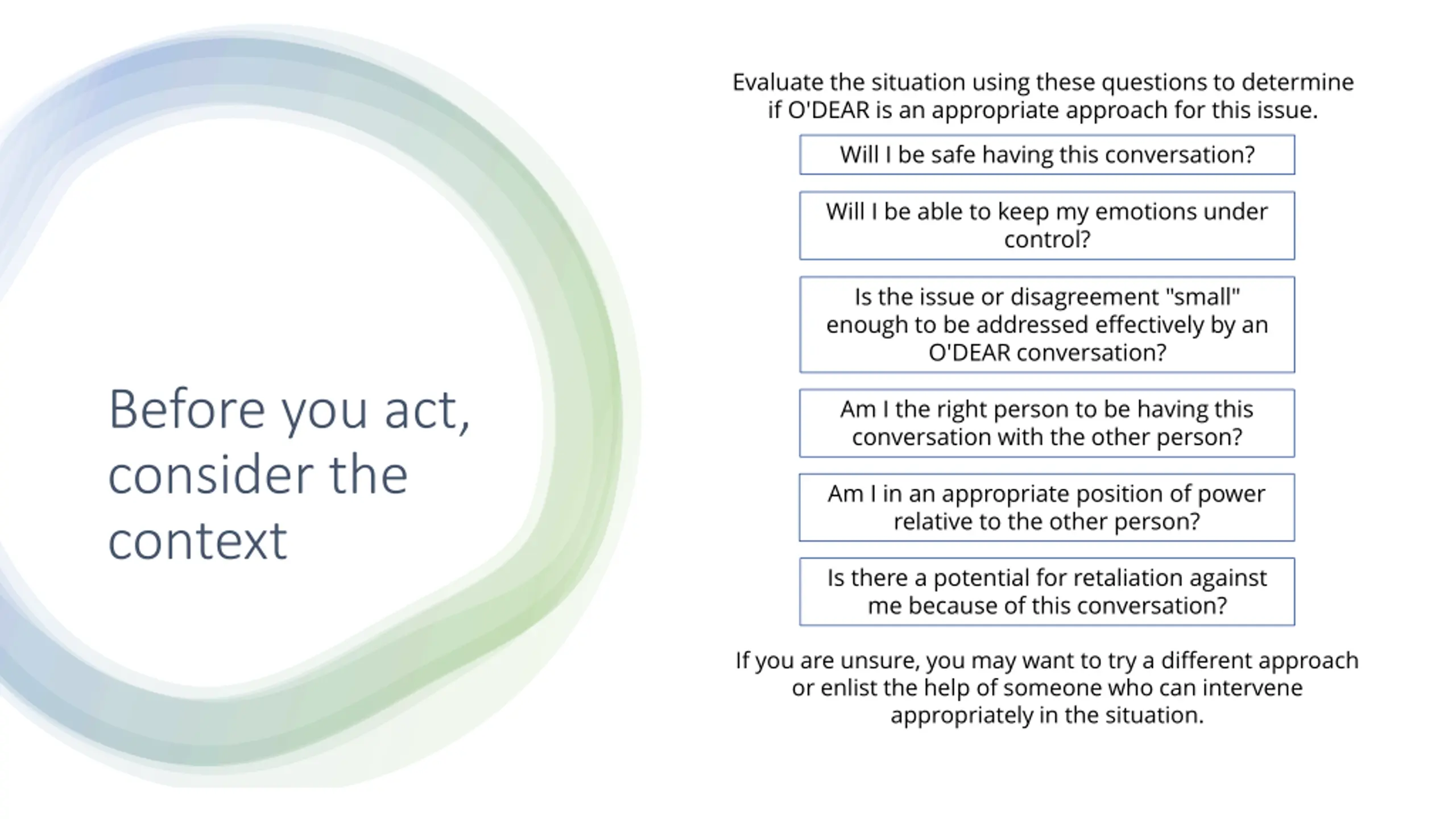 Before you act, consider the context

Evaluate the situation using these questions to determine if O'DEAR is an appropriate approach for this issue.

Will I be safe having this conversation?

Will I be able to keep my emotions under control?

Is the issue or disagreement "small" enough to be addressed effectively by an O'DEAR conversation?

Am I the right person to be having this conversation with the other person?

Am I in an appropriate position of power relative to the other person?

Is there a potential for retaliation against me because of this conversation?

If you are unsure, you may want to try a different approach or enlist the help of someone who can intervene appropriately in the situation.